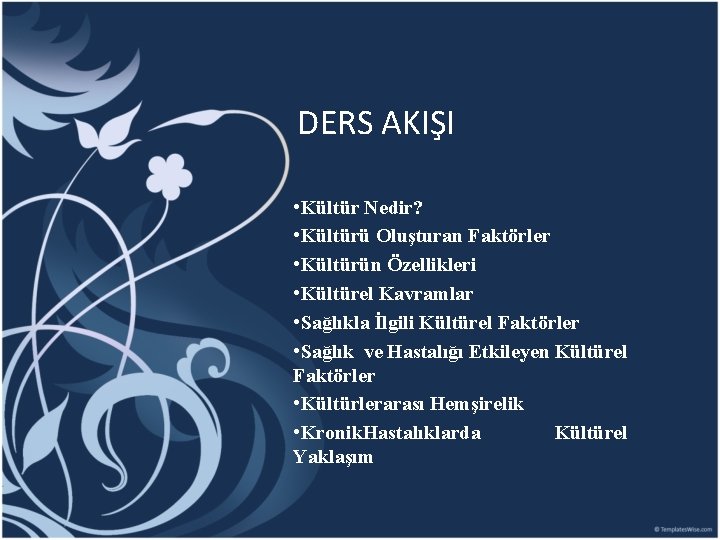 DERS AKIŞI

•Kültür Nedir?
•Kültürü Oluşturan Faktörler
•Kültürün Özellikleri
•Kültürel Kavramlar
•Sağlıkla İlgili Kültürel Faktörler
•Sağlık ve Hastalığı Etkileyen Kültürel Faktörler
•Kültürlerarası Hemşirelik
•KronikHastalıklarda Kültürel Yaklaşım

© TemplatesWise.com